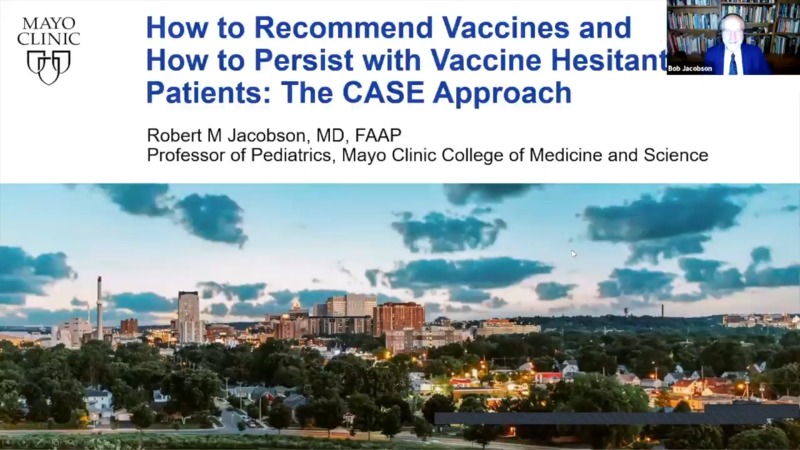 MAYO CLINIC

How to Recommend Vaccines and How to Persist with Vaccine Hesitant Patients: The CASE Approach

Bob Jacobson

Robert M Jacobson, MD, FAAP
Professor of Pediatrics, Mayo Clinic College of Medicine and Science